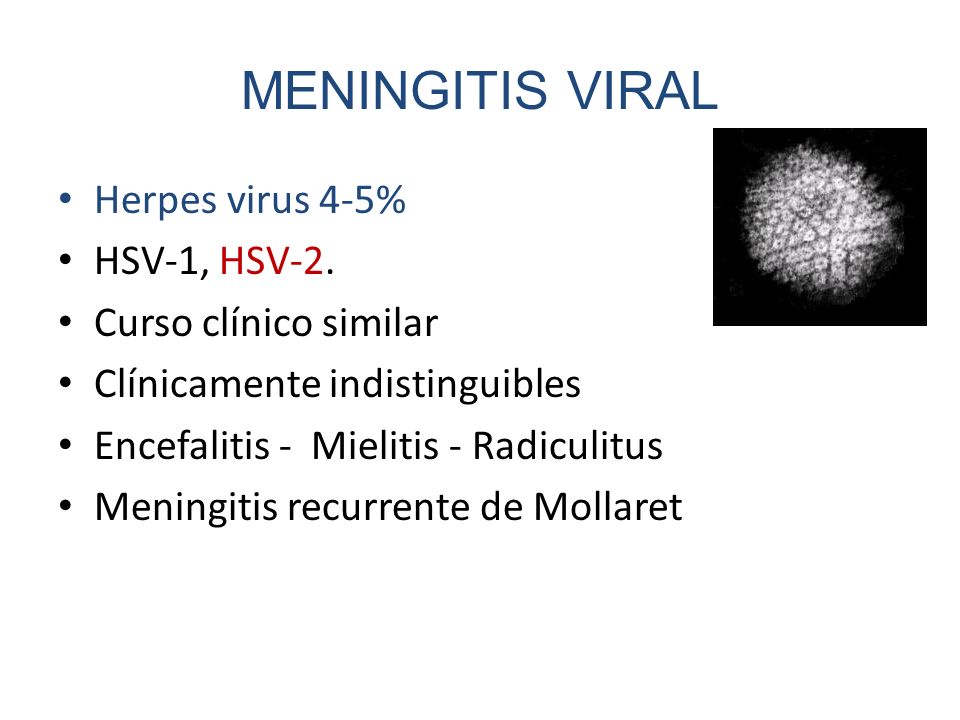 MENINGITIS VIRAL

• Herpes virus 4-5%
• HSV-1, HSV-2.
• Curso clínico similar
• Clínicamente indistinguibles
• Encefalitis - Mielitis - Radiculitus
• Meningitis recurrente de Mollaret